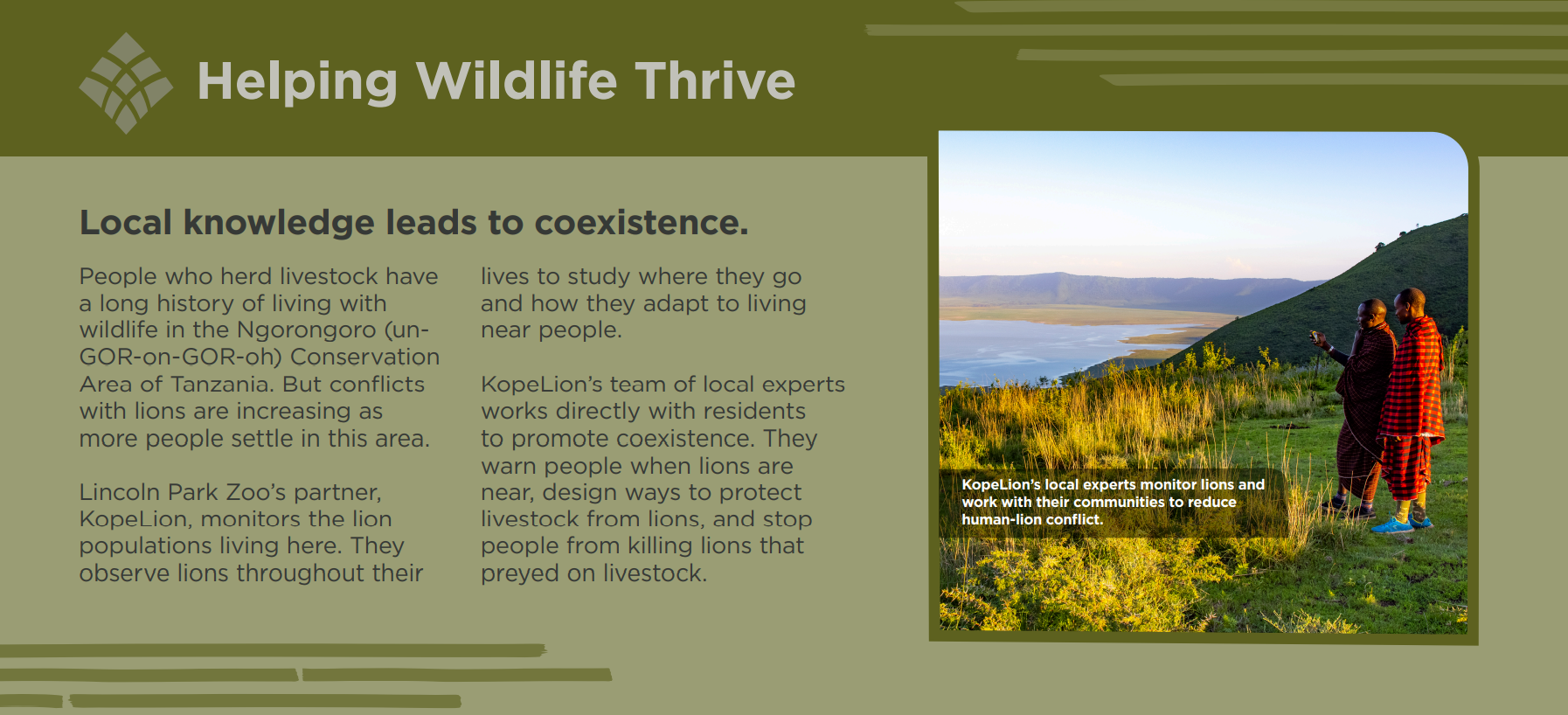 Helping Wildlife Thrive

Local knowledge leads to coexistence.

People who herd livestock have a long history of living with wildlife in the Ngorongoro (un-GOR-on-GOR-oh) Conservation Area of Tanzania. But conflicts with lions are increasing as more people settle in this area.

Lincoln Park Zoo's partner, KopeLion, monitors the lion populations living here. They observe lions throughout their lives to study where they go and how they adapt to living near people.

KopeLion's team of local experts works directly with residents to promote coexistence. They warn people when lions are near, design ways to protect livestock from lions, and stop people from killing lions that preyed on livestock.

KopeLion's local experts monitor lions and work with their communities to reduce human-lion conflict.